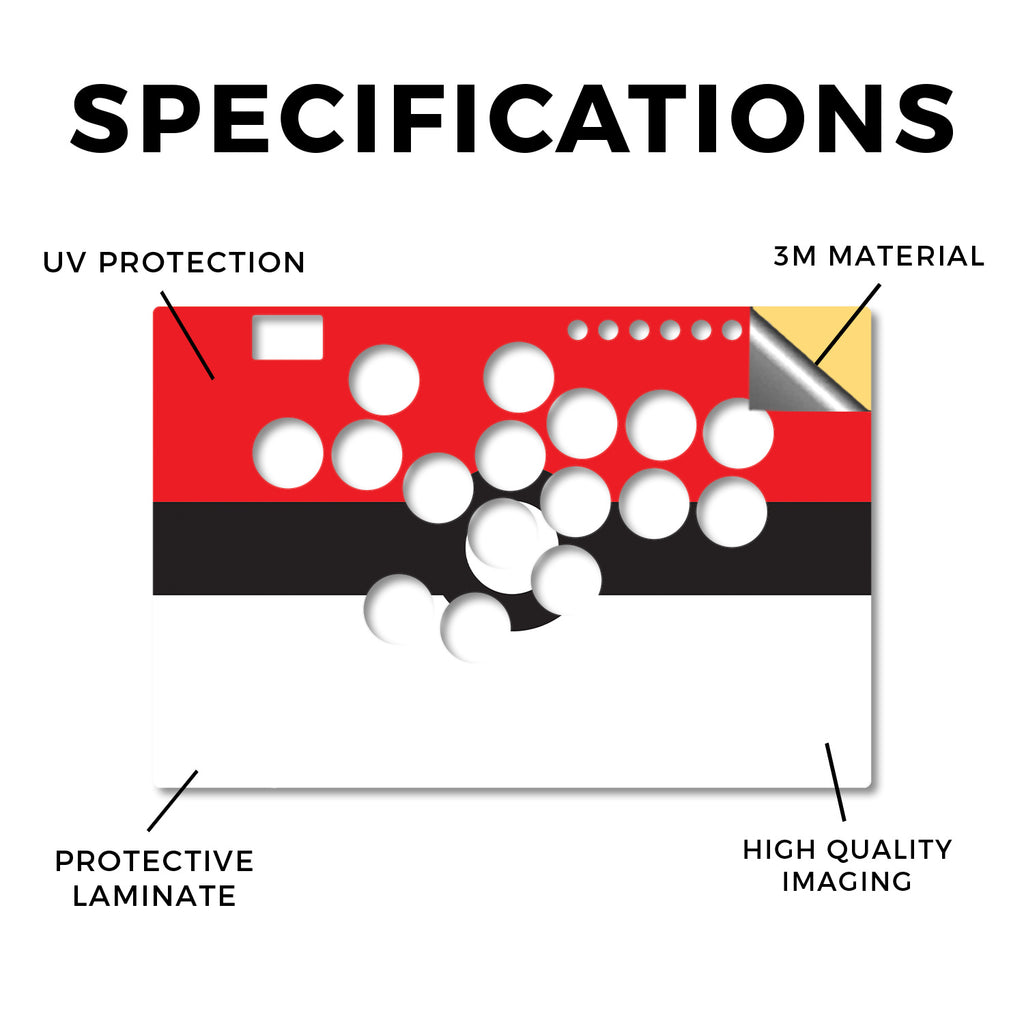 SPECIFICATIONS

UV PROTECTION

3M MATERIAL

PROTECTIVE LAMINATE

HIGH QUALITY IMAGING